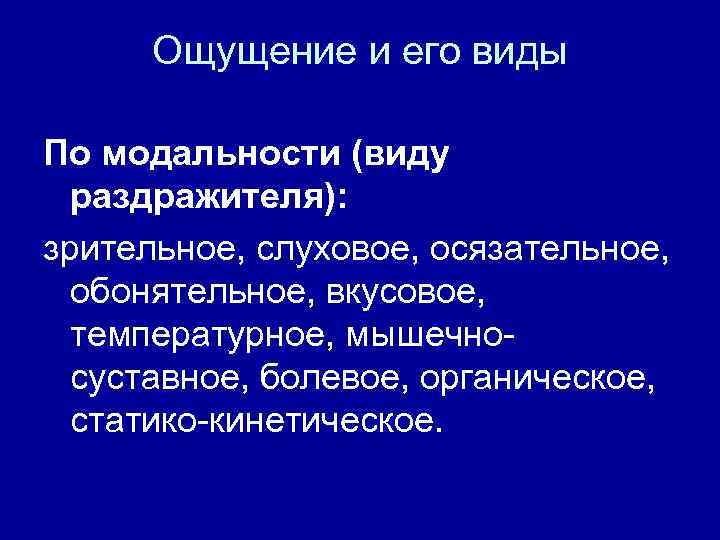 Ощущение и его виды

По модальности (виду раздражителя):

зрительное, слуховое, осязательное, обонятельное, вкусовое, температурное, мышечно-суставное, болевое, органическое, статико-кинетическое.